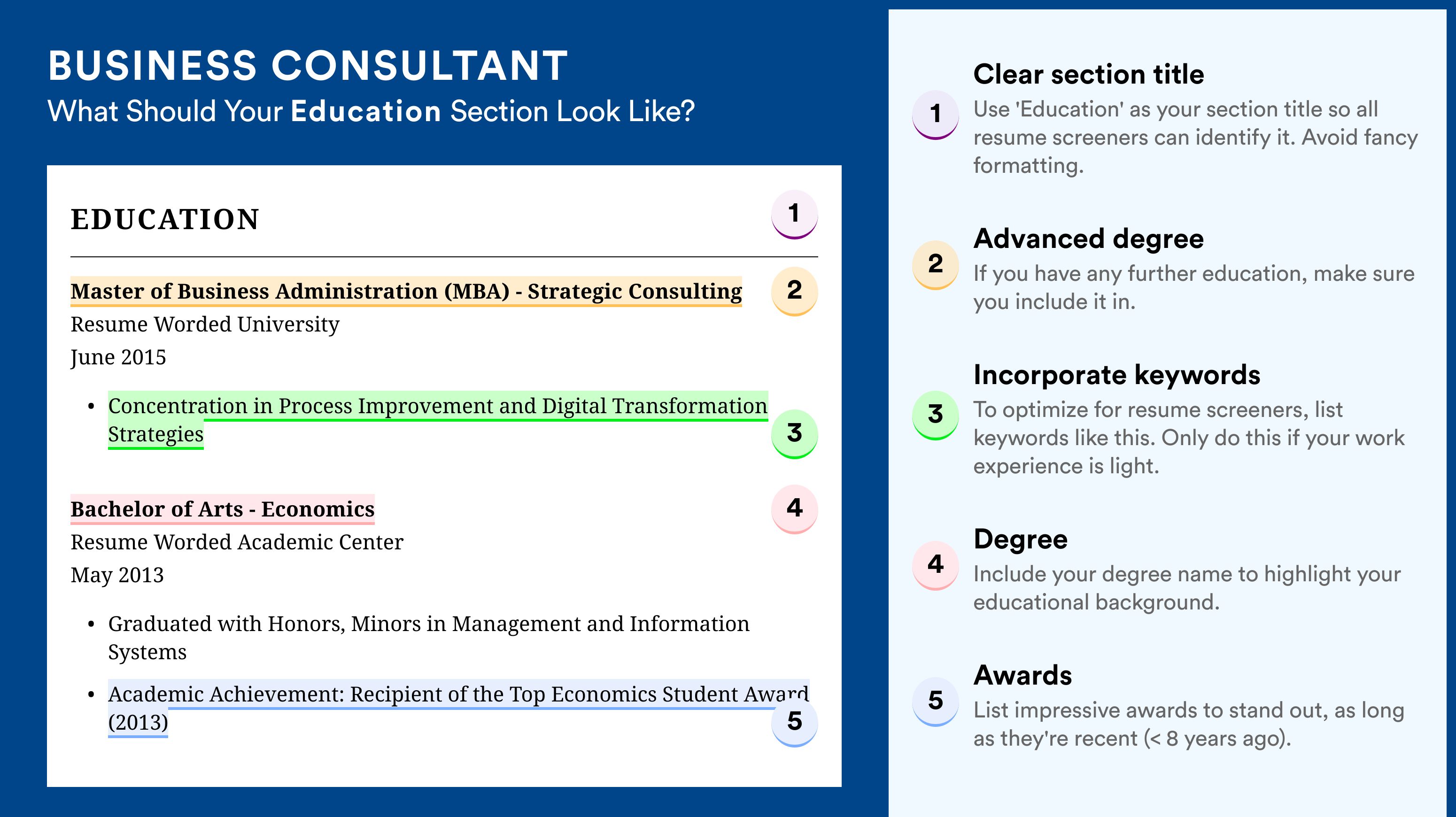 BUSINESS CONSULTANT
What Should Your Education Section Look Like?

EDUCATION 1

Master of Business Administration (MBA) - Strategic Consulting 2
Resume Worded University
June 2015

• Concentration in Process Improvement and Digital Transformation Strategies 3

Bachelor of Arts - Economics 4
Resume Worded Academic Center
May 2013

• Graduated with Honors, Minors in Management and Information Systems
• Academic Achievement: Recipient of the Top Economics Student Award (2013) 5

1 Clear section title
Use 'Education' as your section title so all resume screeners can identify it. Avoid fancy formatting.

2 Advanced degree
If you have any further education, make sure you include it in.

3 Incorporate keywords
To optimize for resume screeners, list keywords like this. Only do this if your work experience is light.

4 Degree
Include your degree name to highlight your educational background.

5 Awards
List impressive awards to stand out, as long as they're recent (< 8 years ago).